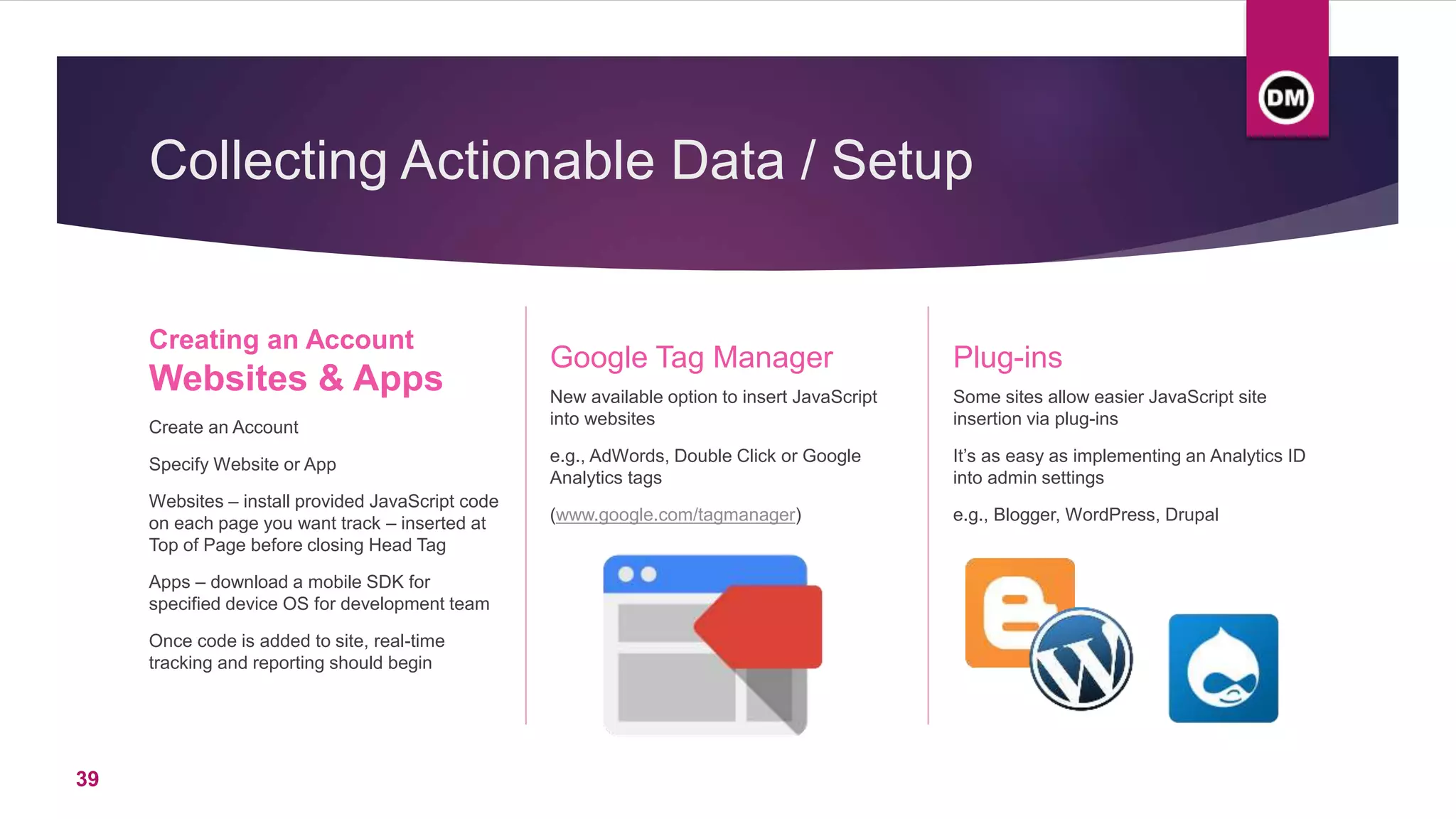 DM

Collecting Actionable Data / Setup

Creating an Account
Websites & Apps

Create an Account

Specify Website or App

Websites – install provided JavaScript code on each page you want track – inserted at Top of Page before closing Head Tag

Apps – download a mobile SDK for specified device OS for development team

Once code is added to site, real-time tracking and reporting should begin

Google Tag Manager

New available option to insert JavaScript into websites

e.g., AdWords, Double Click or Google Analytics tags

(www.google.com/tagmanager)

Plug-ins

Some sites allow easier JavaScript site insertion via plug-ins

It's as easy as implementing an Analytics ID into admin settings

e.g., Blogger, WordPress, Drupal

39